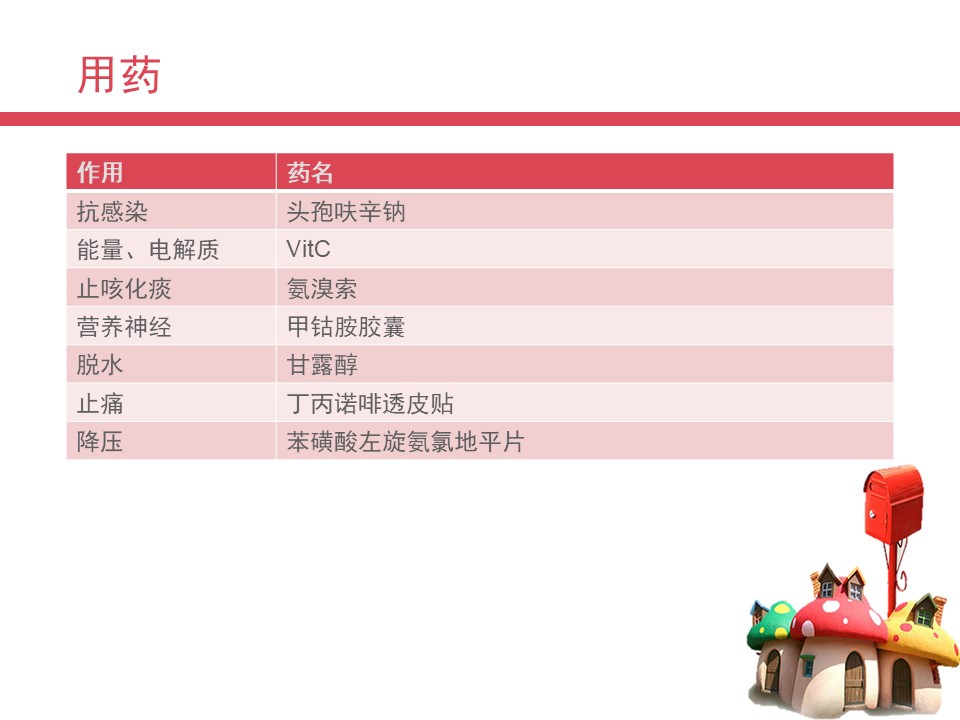 用药

| 作用 | 药名 |
|---|---|
| 抗感染 | 头孢呋辛钠 |
| 能量、电解质 | VitC |
| 止咳化痰 | 氨溴索 |
| 营养神经 | 甲钴胺胶囊 |
| 脱水 | 甘露醇 |
| 止痛 | 丁丙诺啡透皮贴 |
| 降压 | 苯磺酸左旋氨氯地平片 |